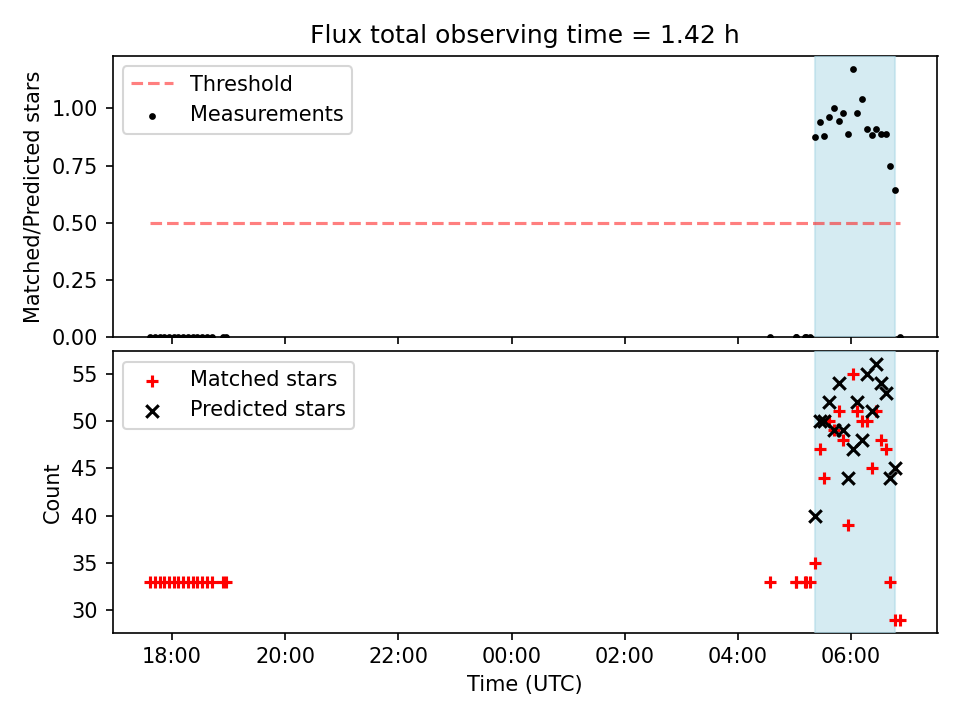 Flux total observing time = 1.42 h

Threshold
Measurements

Matched/Predicted stars

1.00
0.75
0.50
0.25
0.00

Matched stars
Predicted stars

Count

55
50
45
40
35
30

18:00
20:00
22:00
00:00
02:00
04:00
06:00

Time (UTC)